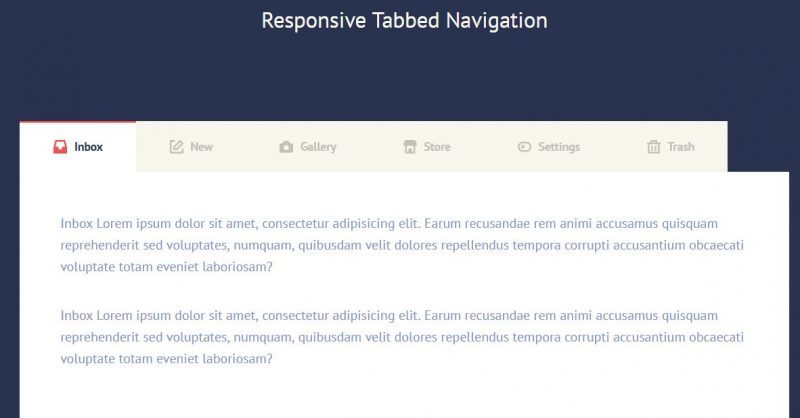 Responsive Tabbed Navigation

Inbox New Gallery Store Settings Trash

Inbox Lorem ipsum dolor sit amet, consectetur adipisicing elit. Earum recusandae rem animi accusamus quisquam reprehenderit sed voluptates, numquam, quibusdam velit dolores repellendus tempora corrupti accusantium obcaecati voluptate totam eveniet laboriosam?

Inbox Lorem ipsum dolor sit amet, consectetur adipisicing elit. Earum recusandae rem animi accusamus quisquam reprehenderit sed voluptates, numquam, quibusdam velit dolores repellendus tempora corrupti accusantium obcaecati voluptate totam eveniet laboriosam?